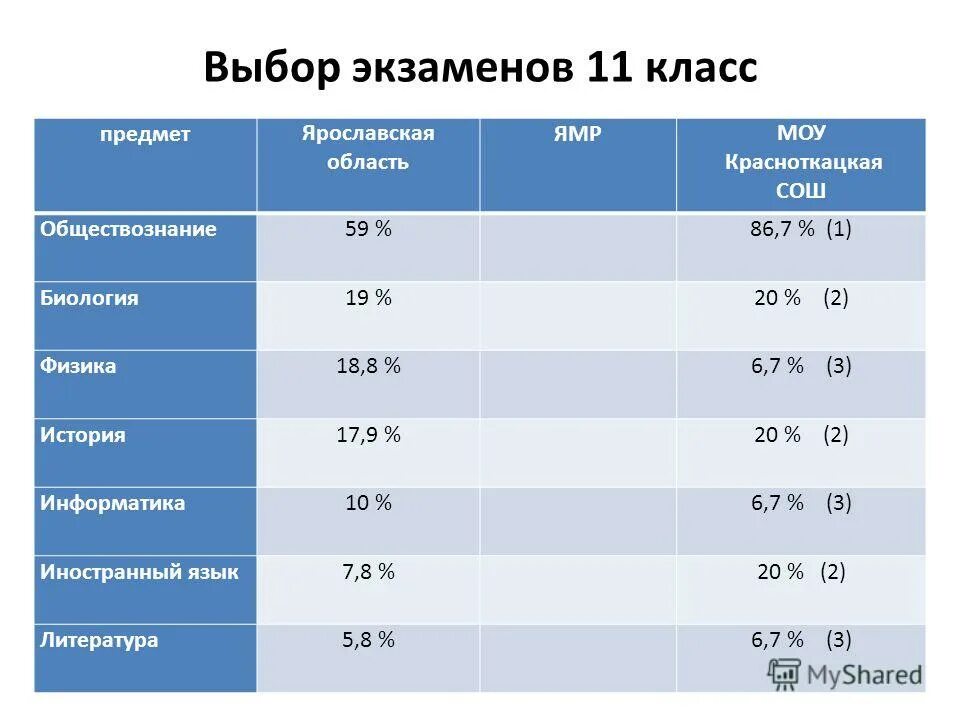 Выбор экзаменов 11 класс

| предмет | Ярославская область | ЯМР | МОУ Красноткацкая СОШ |
|---|---|---|---|
| Обществознание | 59 % | | 86,7 % (1) |
| Биология | 19 % | | 20 % (2) |
| Физика | 18,8 % | | 6,7 % (3) |
| История | 17,9 % | | 20 % (2) |
| Информатика | 10 % | | 6,7 % (3) |
| Иностранный язык | 7,8 % | | 20 % (2) |
| Литература | 5,8 % | | 6,7 % (3) |

MyShared